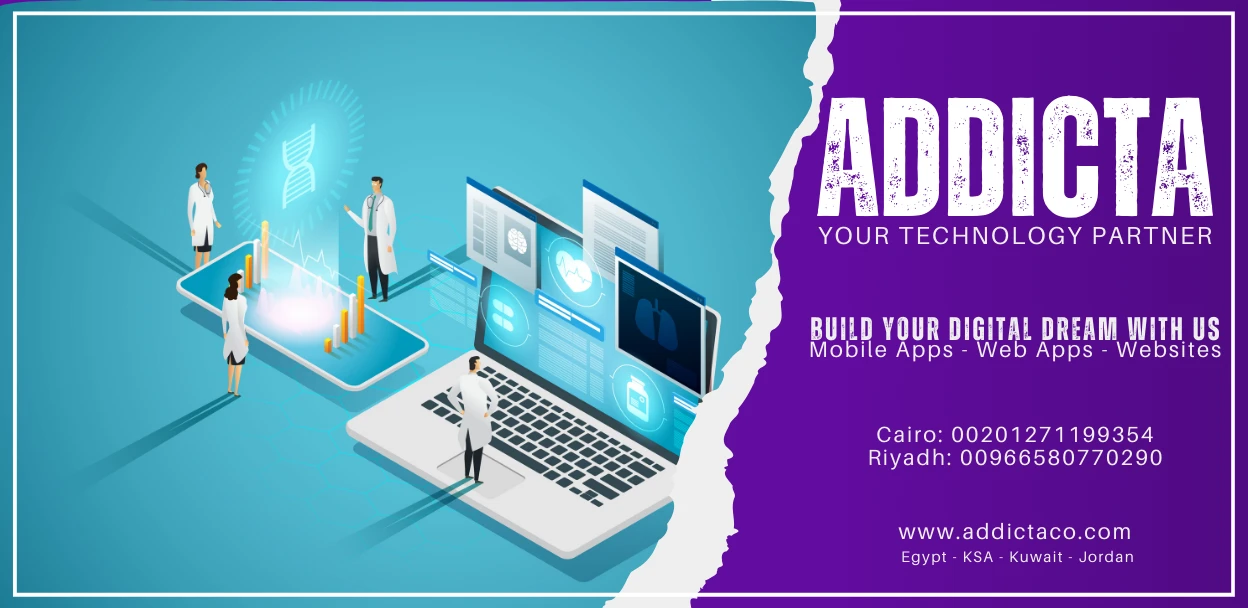 ADDICTA
YOUR TECHNOLOGY PARTNER

BUILD YOUR DIGITAL DREAM WITH US
Mobile Apps - Web Apps - Websites

Cairo: 00201271199354
Riyadh: 00966580770290

www.addictaco.com
Egypt - KSA - Kuwait - Jordan